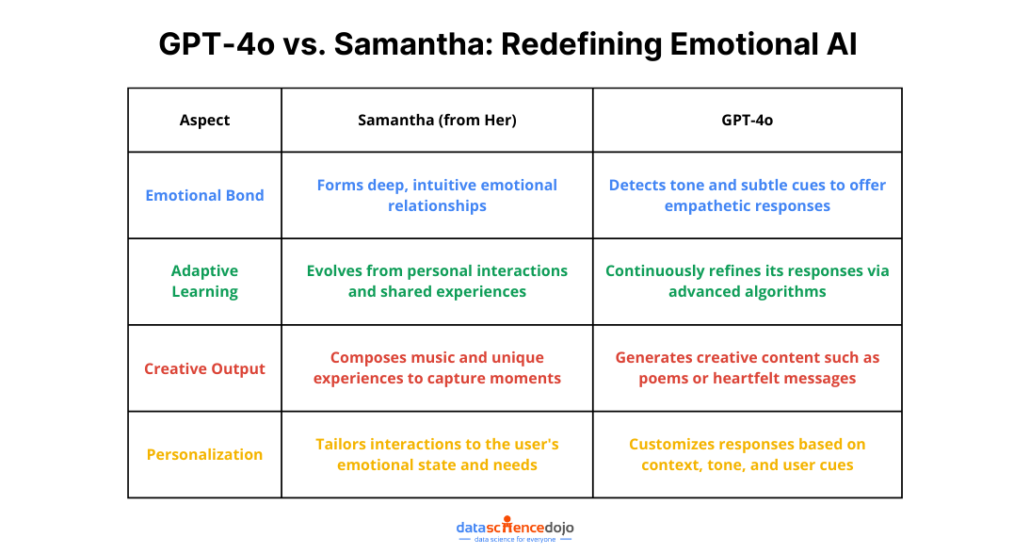 GPT-4o vs. Samantha: Redefining Emotional AI

| Aspect | Samantha (from Her) | GPT-4o |
|---|---|---|
| Emotional Bond | Forms deep, intuitive emotional relationships | Detects tone and subtle cues to offer empathetic responses |
| Adaptive Learning | Evolves from personal interactions and shared experiences | Continuously refines its responses via advanced algorithms |
| Creative Output | Composes music and unique experiences to capture moments | Generates creative content such as poems or heartfelt messages |
| Personalization | Tailors interactions to the user's emotional state and needs | Customizes responses based on context, tone, and user cues |

datasciencedojo
data science for everyone